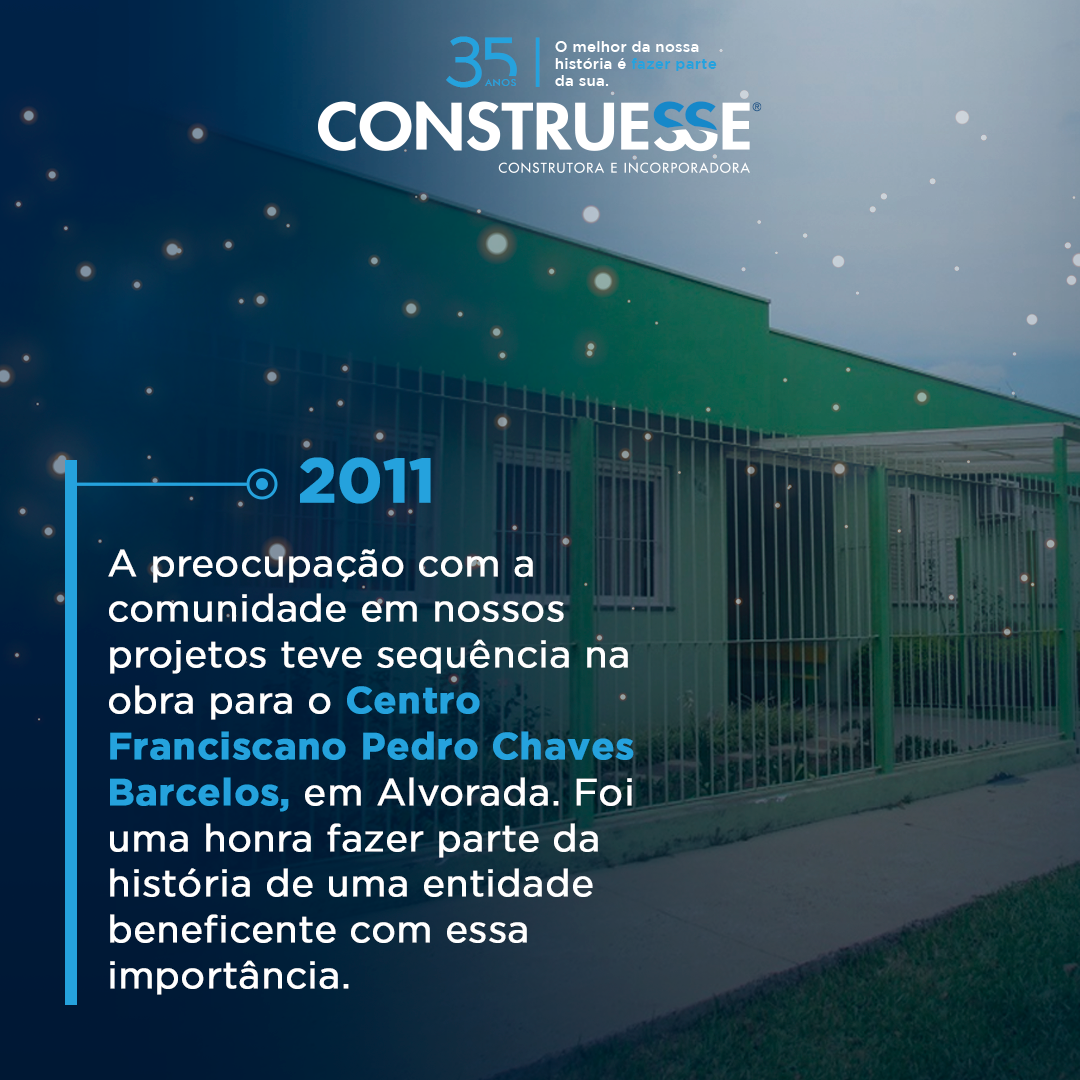 35 ANOS

O melhor da nossa história é fazer parte da sua.

CONSTRUESSE®
CONSTRUTORA E INCORPORADORA

2011

A preocupação com a comunidade em nossos projetos teve sequência na obra para o Centro Franciscano Pedro Chaves Barcelos, em Alvorada. Foi uma honra fazer parte da história de uma entidade beneficente com essa importância.